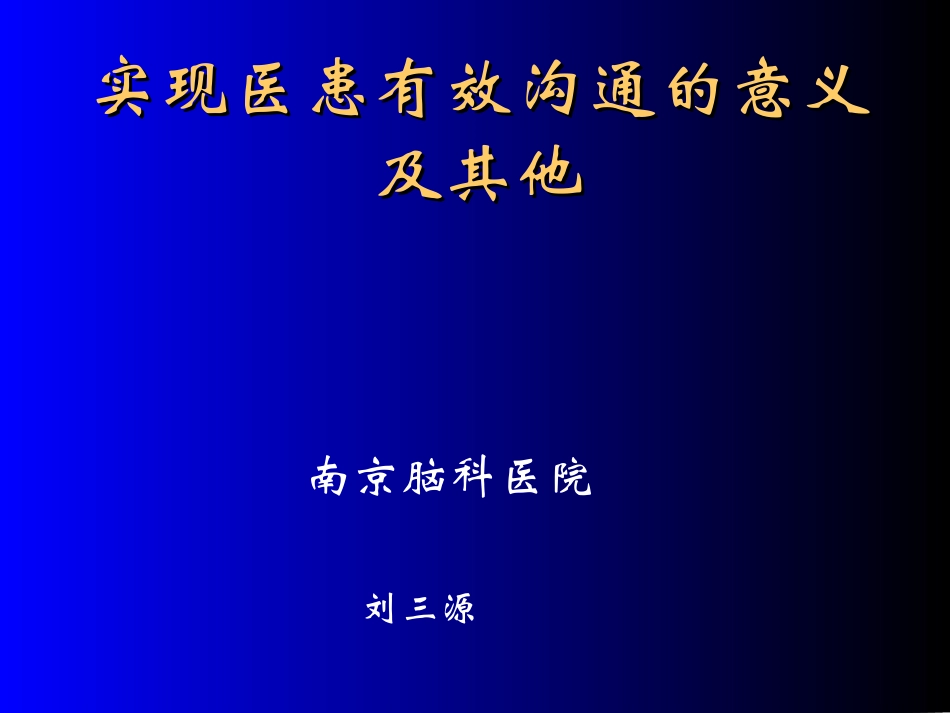 实现医患有效沟通的意义及其他

南京脑科医院

刘三源